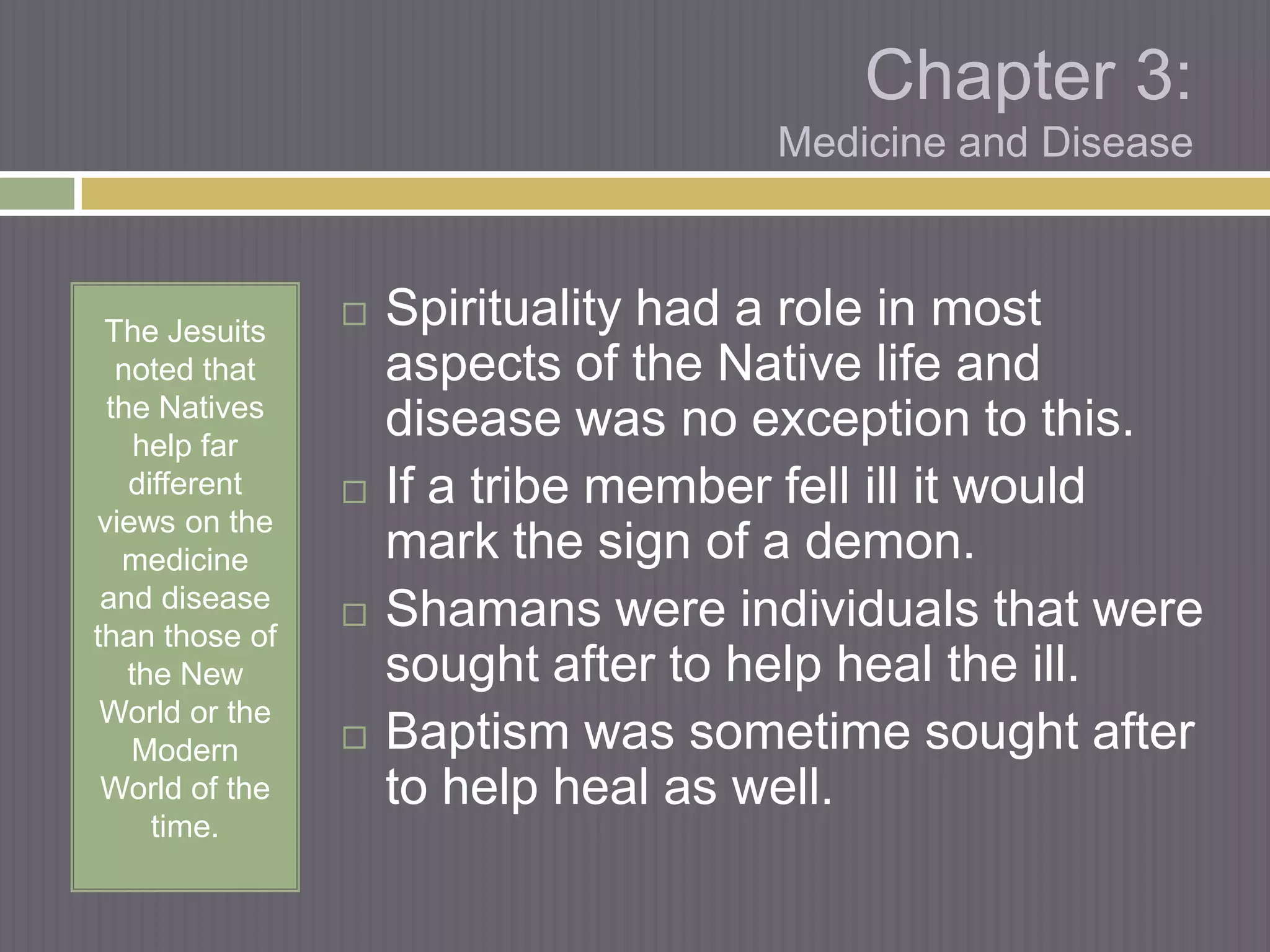 Chapter 3:
Medicine and Disease

The Jesuits noted that the Natives help far different views on the medicine and disease than those of the New World or the Modern World of the time.

□ Spirituality had a role in most aspects of the Native life and disease was no exception to this.
□ If a tribe member fell ill it would mark the sign of a demon.
□ Shamans were individuals that were sought after to help heal the ill.
□ Baptism was sometime sought after to help heal as well.